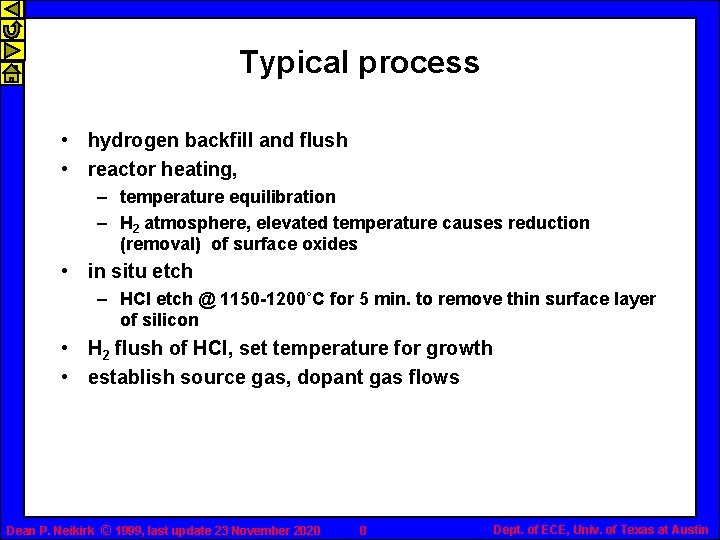 Typical process

• hydrogen backfill and flush
• reactor heating,
– temperature equilibration
– $H_2$ atmosphere, elevated temperature causes reduction (removal) of surface oxides
• in situ etch
– HCl etch @ 1150-1200°C for 5 min. to remove thin surface layer of silicon
• $H_2$ flush of HCl, set temperature for growth
• establish source gas, dopant gas flows

Dean P. Neikirk © 1999, last update 23 November 2020 8 Dept. of ECE, Univ. of Texas at Austin